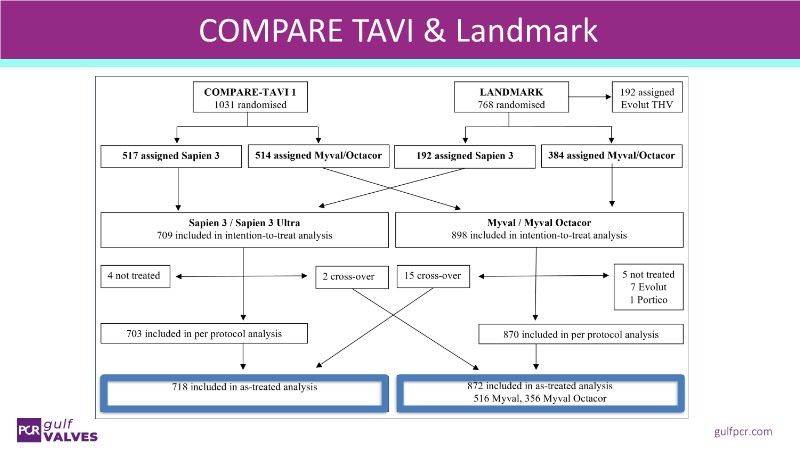 COMPARE TAVI & Landmark

COMPARE-TAVI 1
1031 randomised

LANDMARK
768 randomised

192 assigned Evolut THV

517 assigned Sapien 3

514 assigned Myval/Octacor

192 assigned Sapien 3

384 assigned Myval/Octacor

Sapien 3 / Sapien 3 Ultra
709 included in intention-to-treat analysis

Myval / Myval Octacor
898 included in intention-to-treat analysis

4 not treated

2 cross-over

15 cross-over

5 not treated
7 Evolut
1 Portico

703 included in per protocol analysis

870 included in per protocol analysis

718 included in as-treated analysis

872 included in as-treated analysis
516 Myval, 356 Myval Octacor

PCR gulf VALVES

gulfpcr.com